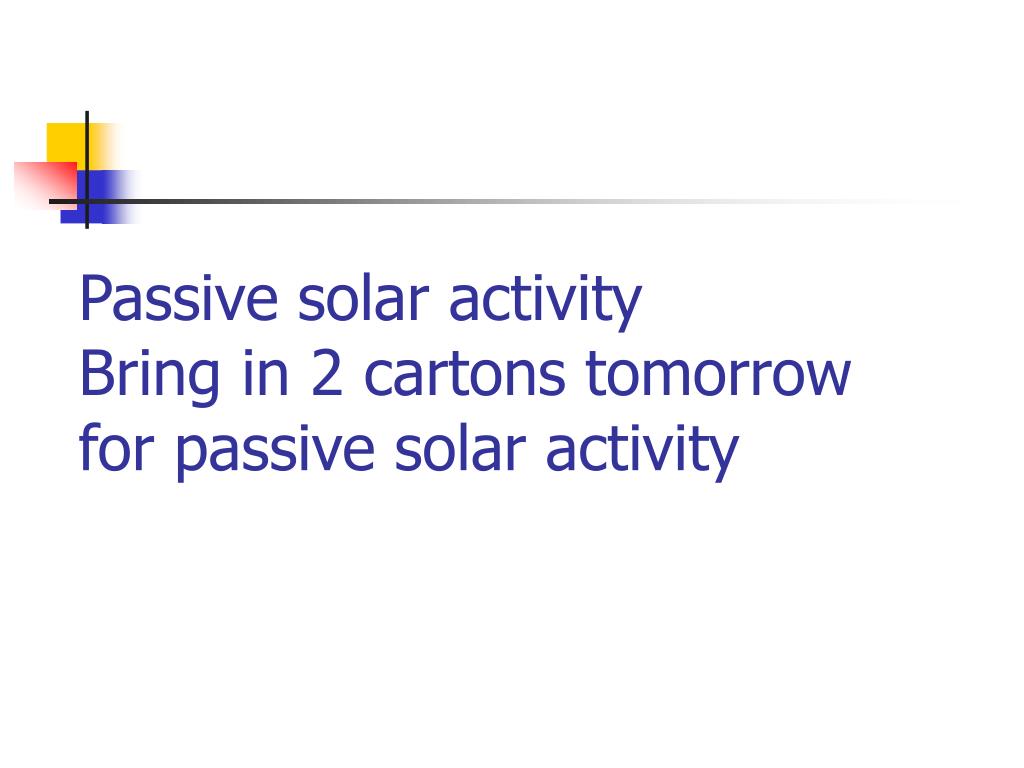 Passive solar activity
Bring in 2 cartons tomorrow for passive solar activity